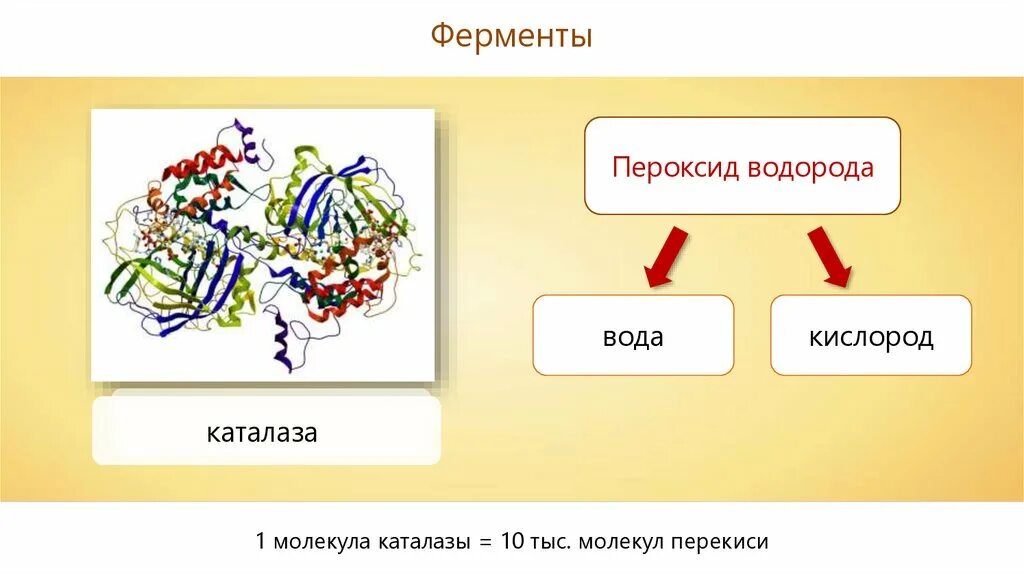 Ферменты

каталаза

Пероксид водорода

вода

кислород

1 молекула каталазы = 10 тыс. молекул перекиси